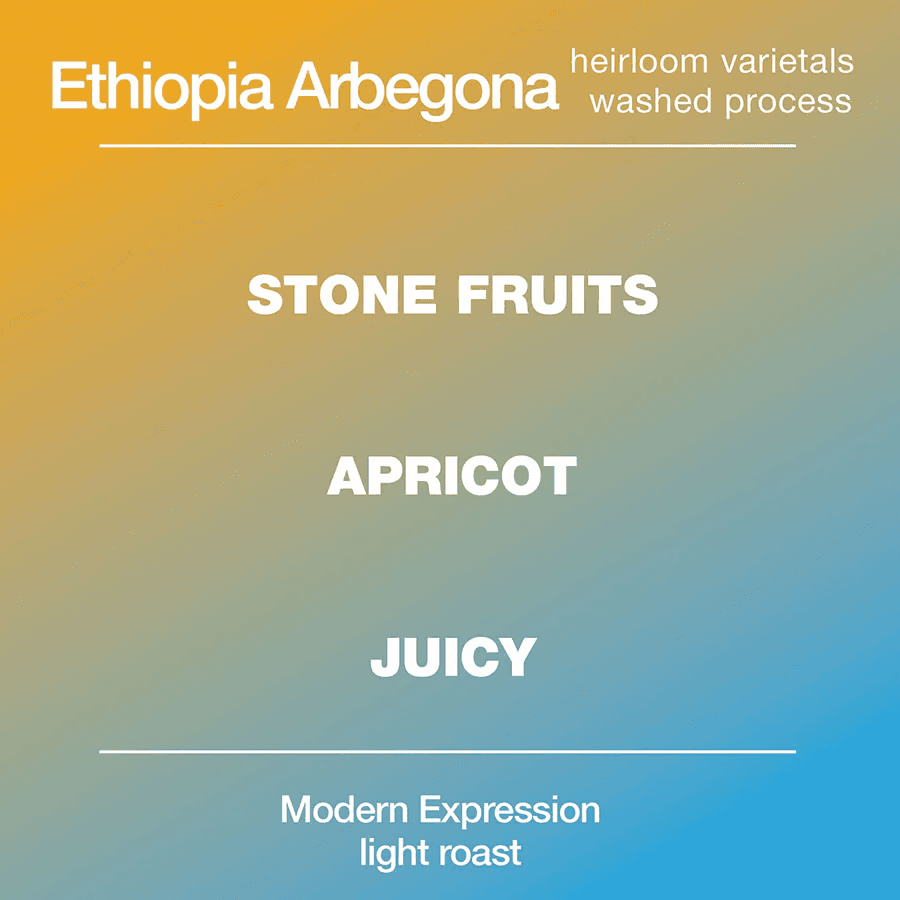 Ethiopia Arbegona

heirloom varietals
washed process

STONE FRUITS

APRICOT

JUICY

Modern Expression
light roast